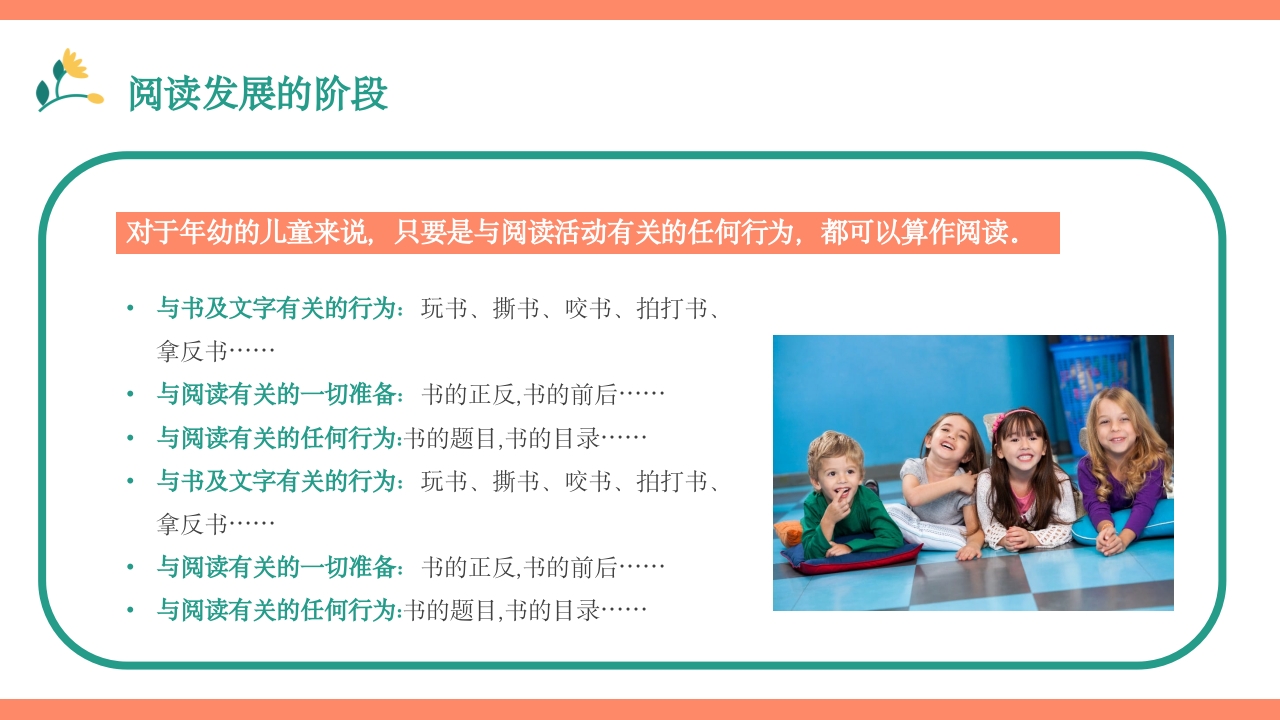 阅读发展的阶段

对于年幼的儿童来说，只要是与阅读活动有关的任何行为，都可以算作阅读。

• 与书及文字有关的行为：玩书、撕书、咬书、拍打书、拿反书……
• 与阅读有关的一切准备：书的正反,书的前后……
• 与阅读有关的任何行为:书的题目,书的目录……
• 与书及文字有关的行为：玩书、撕书、咬书、拍打书、拿反书……
• 与阅读有关的一切准备：书的正反,书的前后……
• 与阅读有关的任何行为:书的题目,书的目录……